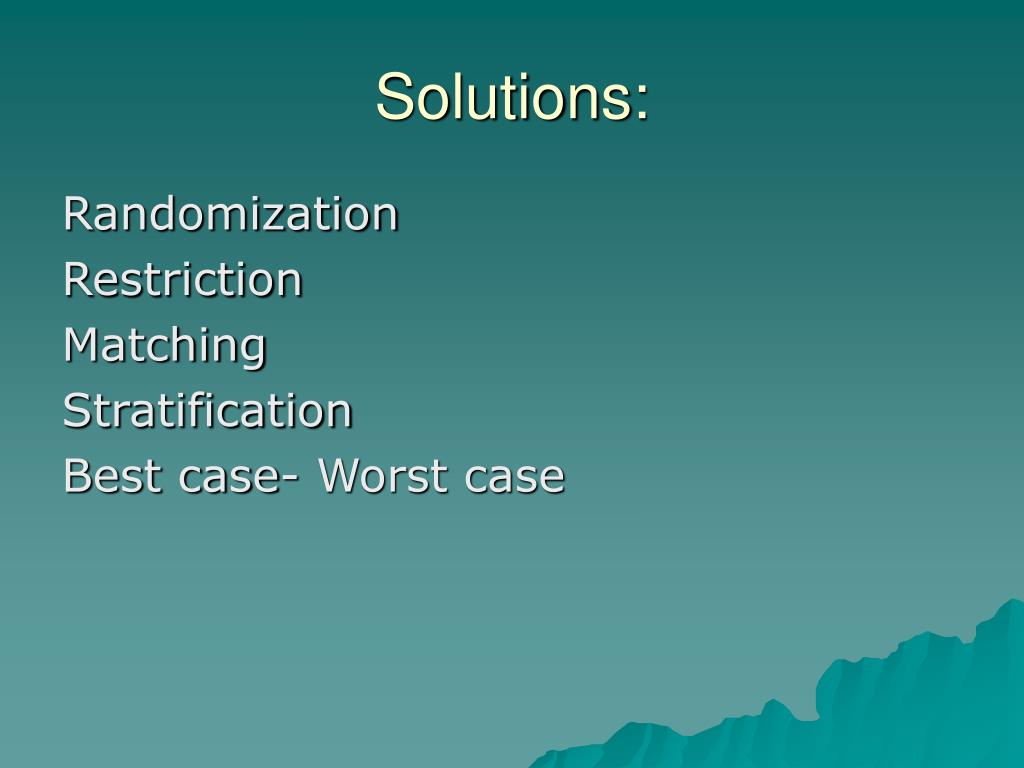 Solutions:

Randomization
Restriction
Matching
Stratification
Best case- Worst case